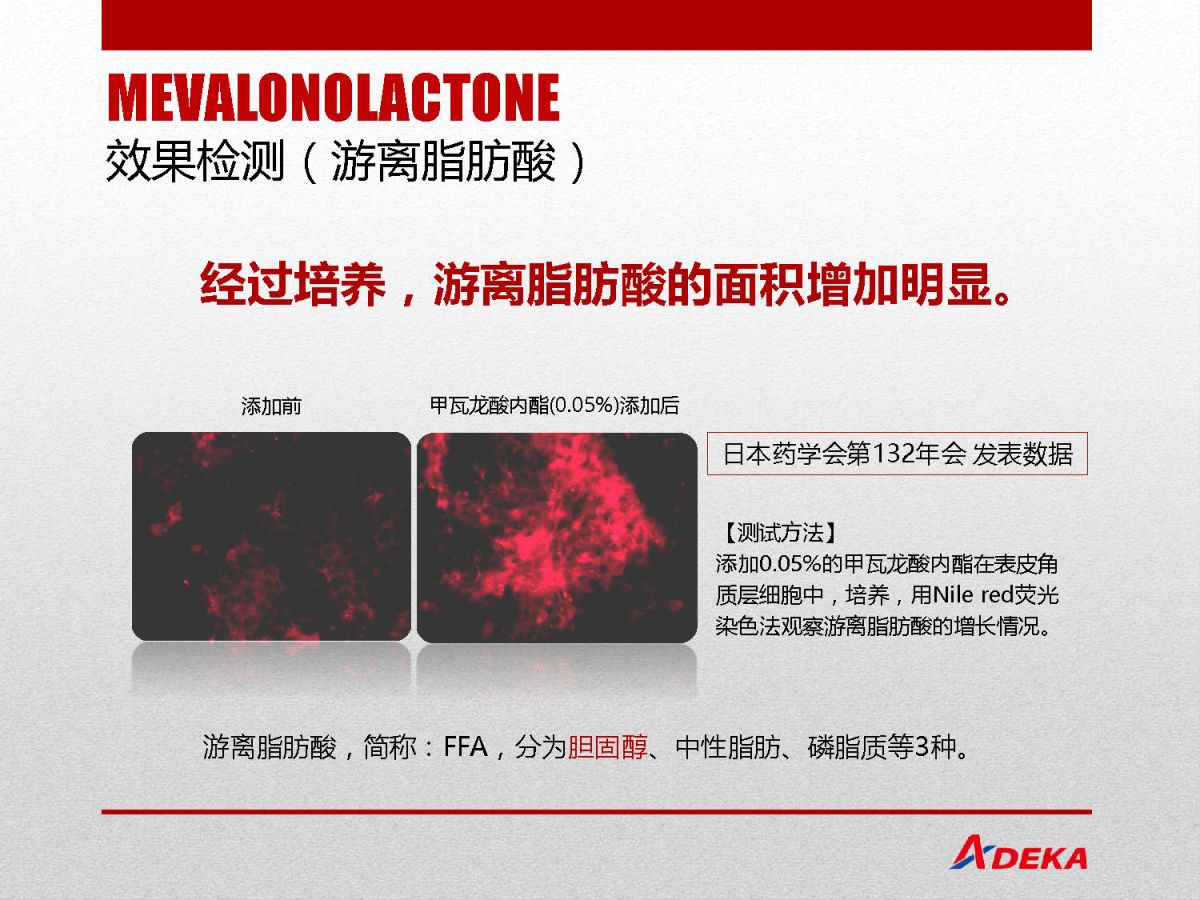 MEVALONOLACTONE
效果检测（游离脂肪酸）

经过培养，游离脂肪酸的面积增加明显。

添加前

甲瓦龙酸内酯(0.05%)添加后

日本药学会第132年会 发表数据

【测试方法】
添加0.05%的甲瓦龙酸内酯在表皮角质层细胞中，培养，用Nile red荧光染色法观察游离脂肪酸的增长情况。

游离脂肪酸，简称：FFA，分为胆固醇、中性脂肪、磷脂质等3种。

ADEKA